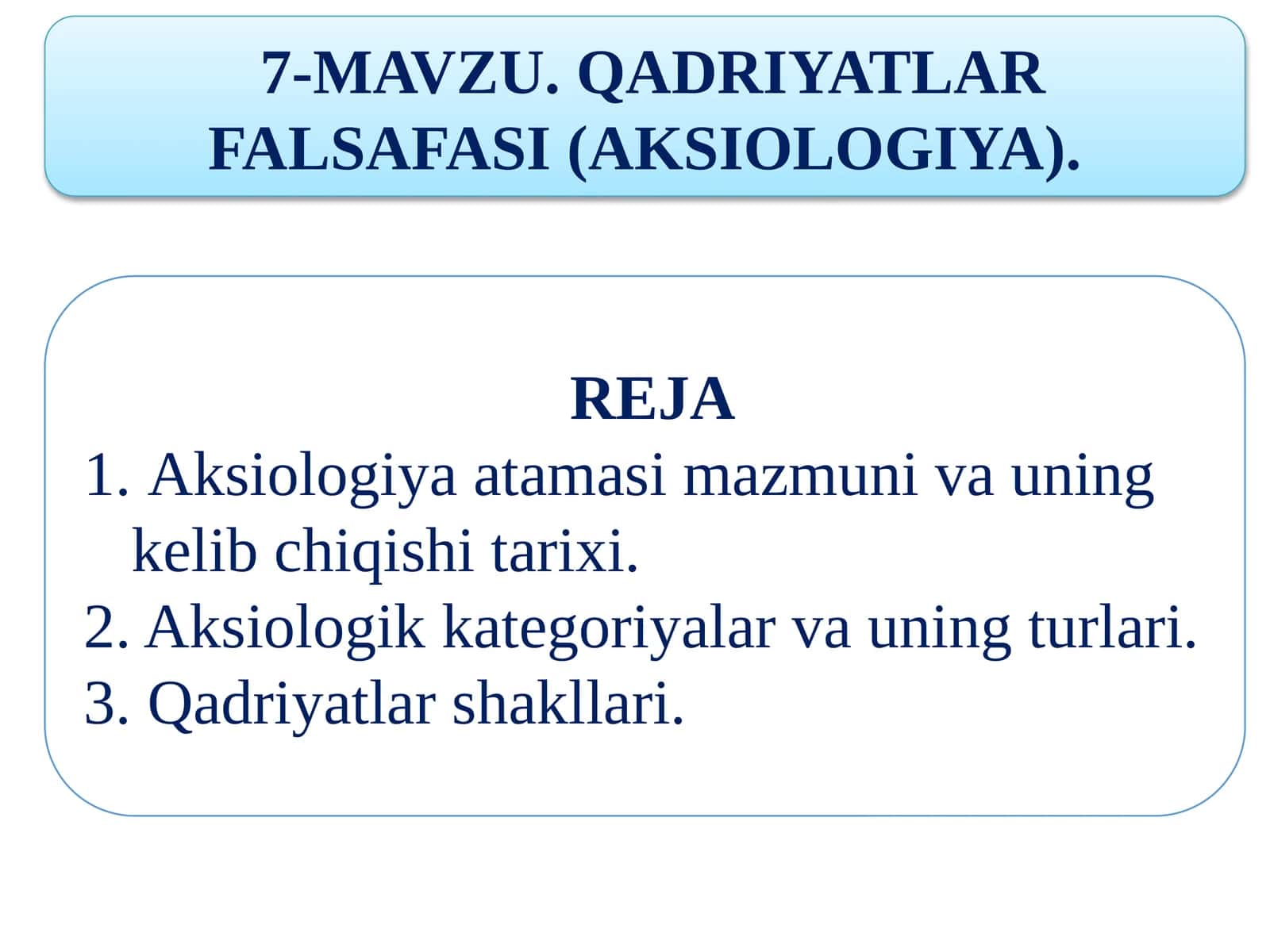 7-MAVZU. QADRIYATLAR FALSAFASI (AKSIOLOGIYA).

REJA

1. Aksiologiya atamasi mazmuni va uning kelib chiqishi tarixi.
2. Aksiologik kategoriyalar va uning turlari.
3. Qadriyatlar shakllari.